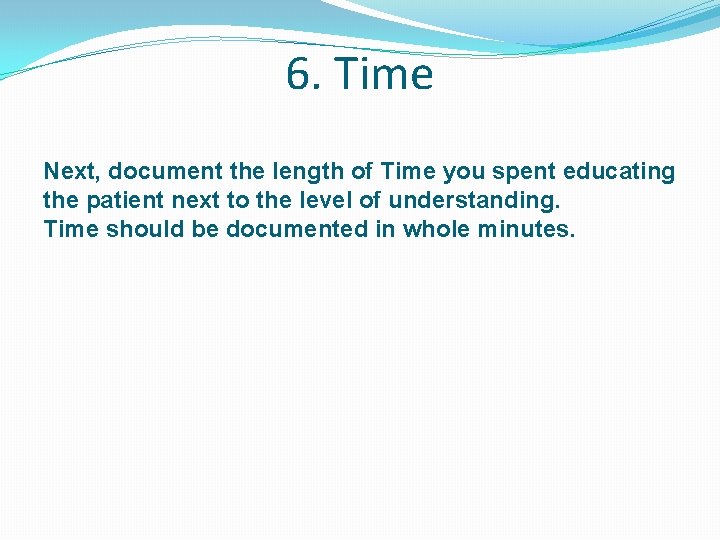 6. Time

Next, document the length of Time you spent educating the patient next to the level of understanding.
Time should be documented in whole minutes.